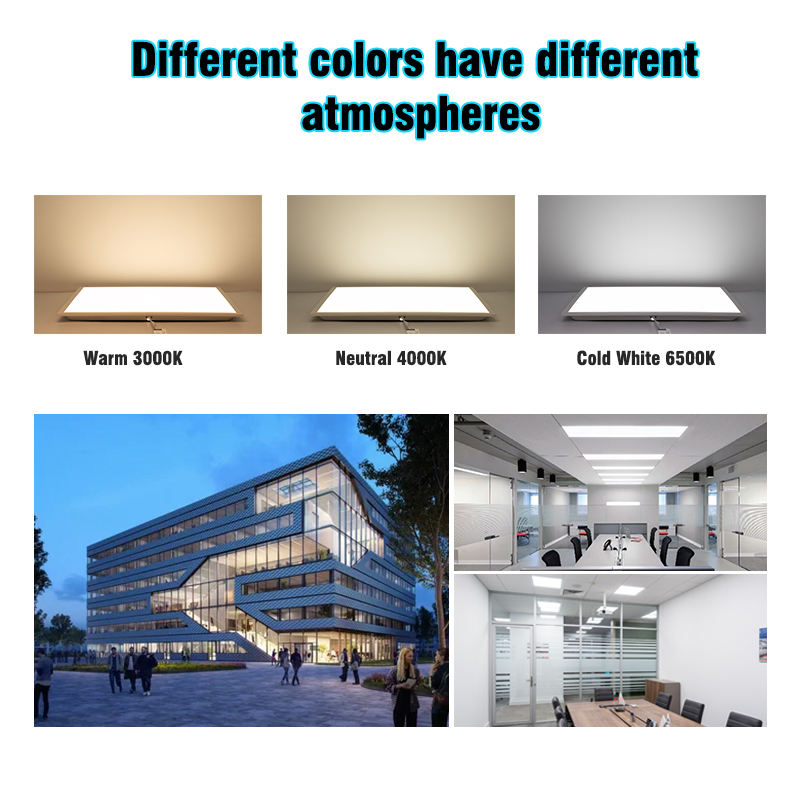 Different colors have different atmospheres

Warm 3000K

Neutral 4000K

Cold White 6500K